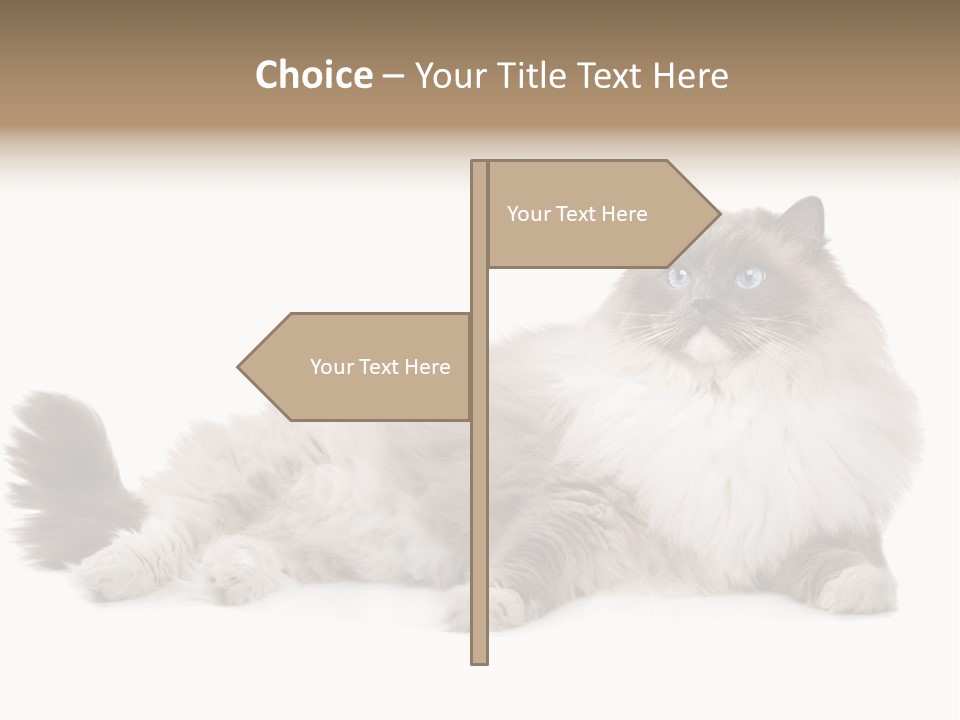 Choice – Your Title Text Here

Your Text Here

Your Text Here